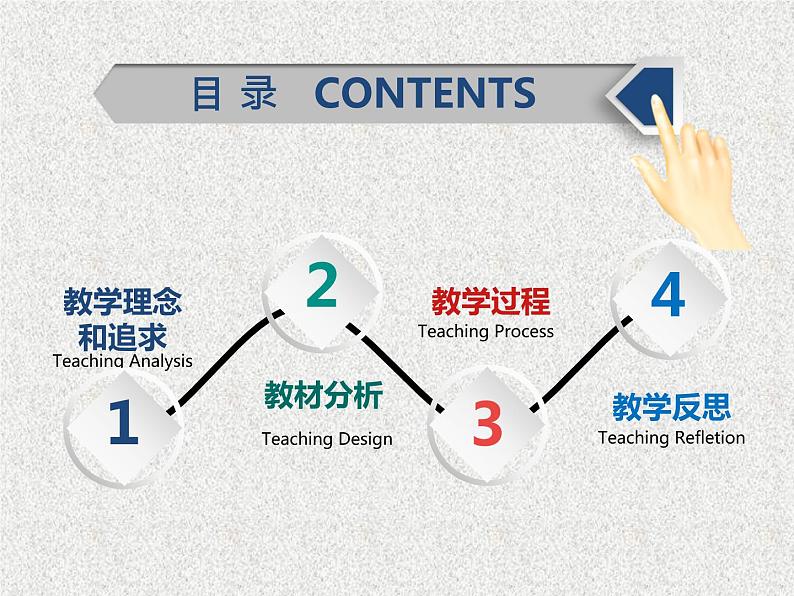 目 录 CONTENTS

教学理念和追求
Teaching Analysis

1

2

教材分析
Teaching Design

教学过程
Teaching Process

3

4

教学反思
Teaching Refletion